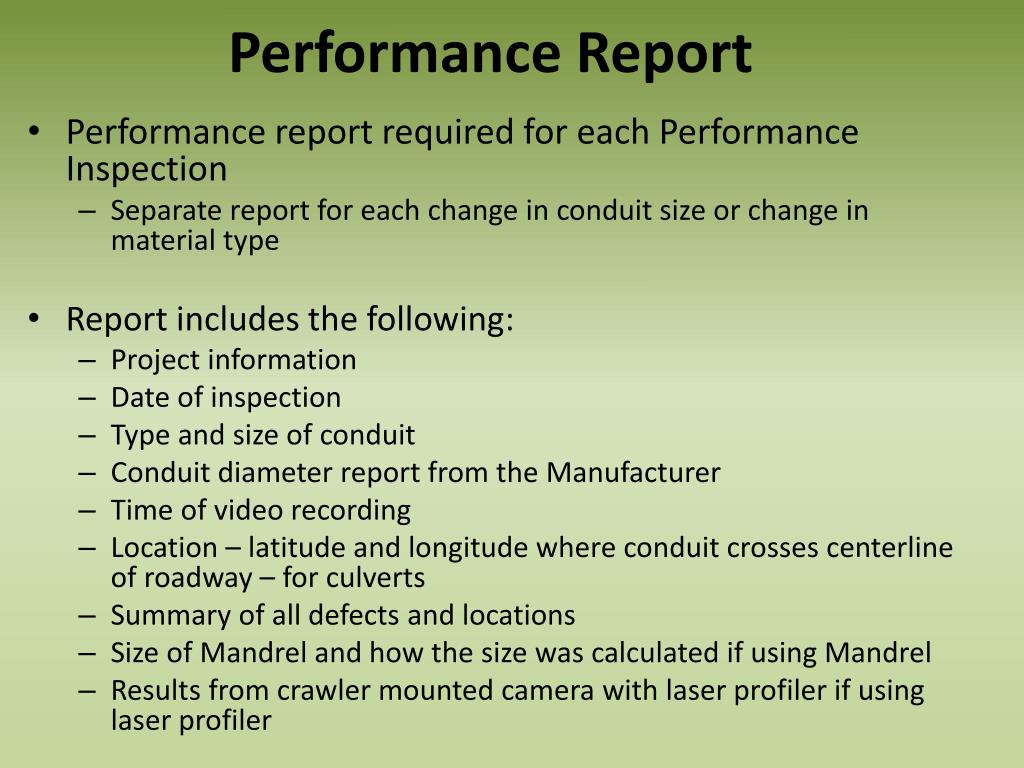 Performance Report

• Performance report required for each Performance Inspection
– Separate report for each change in conduit size or change in material type

• Report includes the following:
– Project information
– Date of inspection
– Type and size of conduit
– Conduit diameter report from the Manufacturer
– Time of video recording
– Location – latitude and longitude where conduit crosses centerline of roadway – for culverts
– Summary of all defects and locations
– Size of Mandrel and how the size was calculated if using Mandrel
– Results from crawler mounted camera with laser profiler if using laser profiler